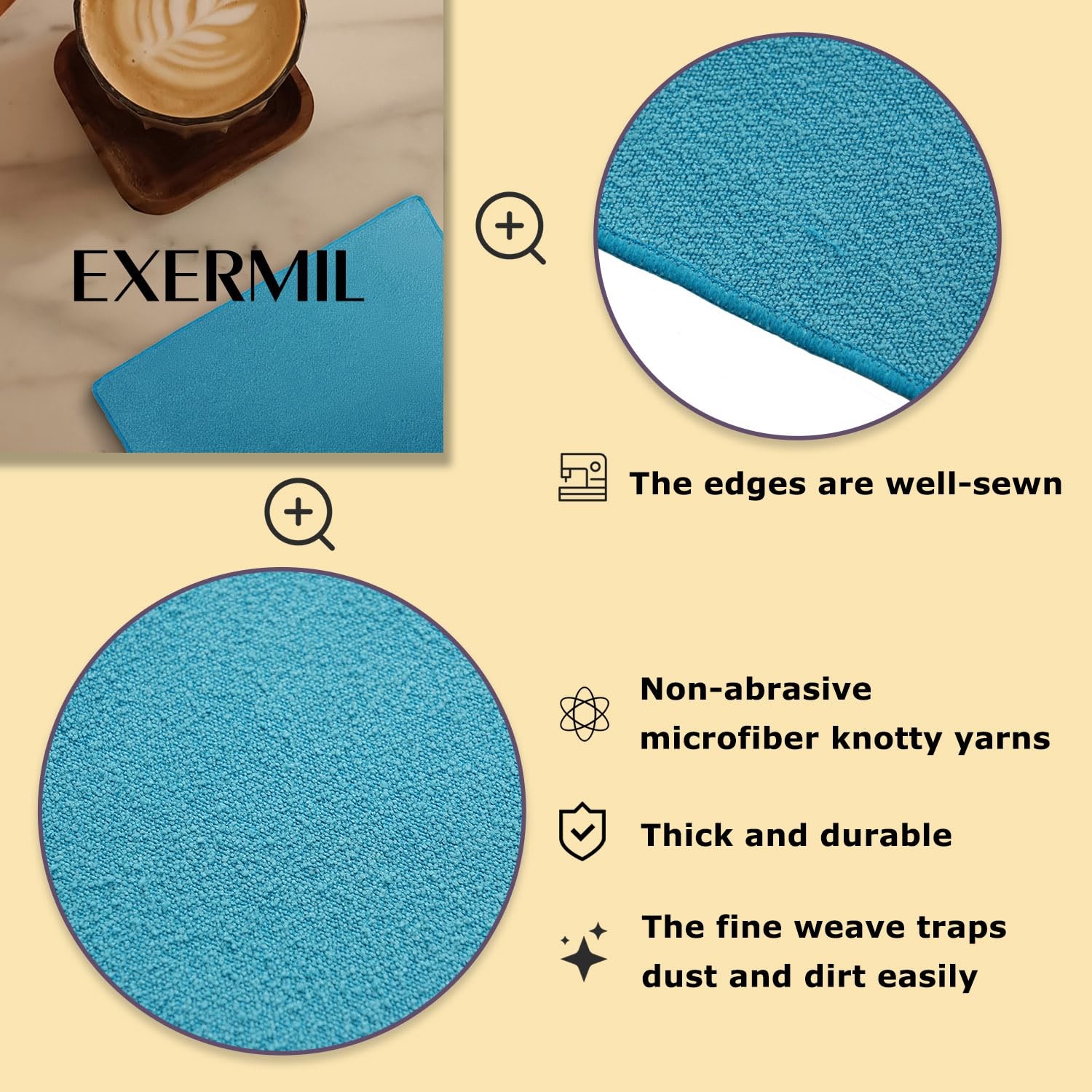 EXERMIL

The edges are well-sewn

Non-abrasive microfiber knotty yarns

Thick and durable

The fine weave traps dust and dirt easily